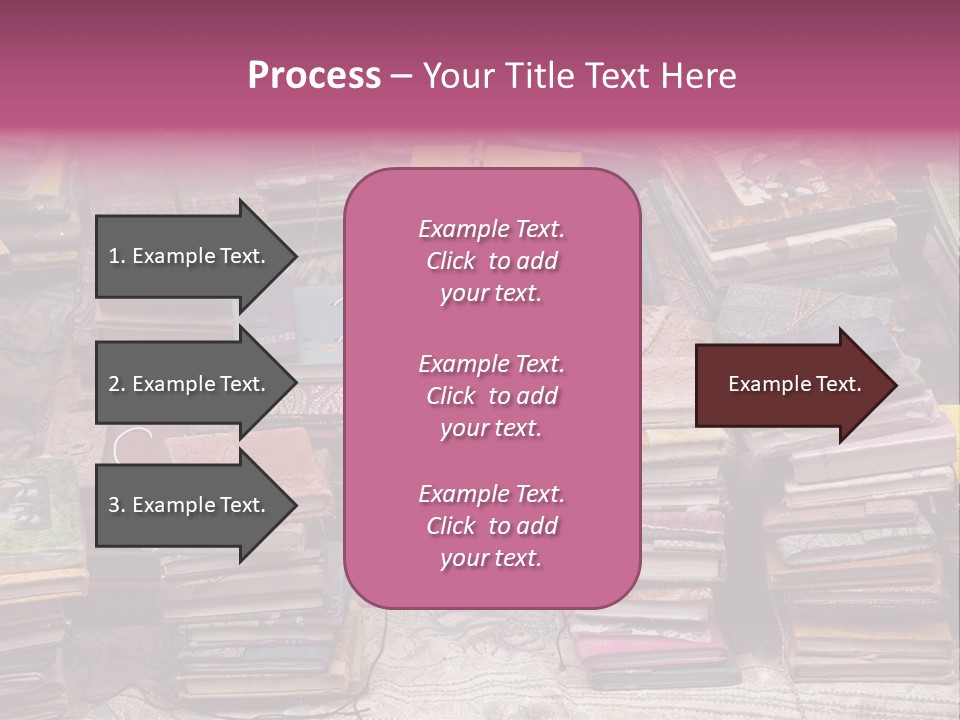 Process – Your Title Text Here

1. Example Text.

2. Example Text.

3. Example Text.

Example Text. Click to add your text.

Example Text. Click to add your text.

Example Text. Click to add your text.

Example Text.